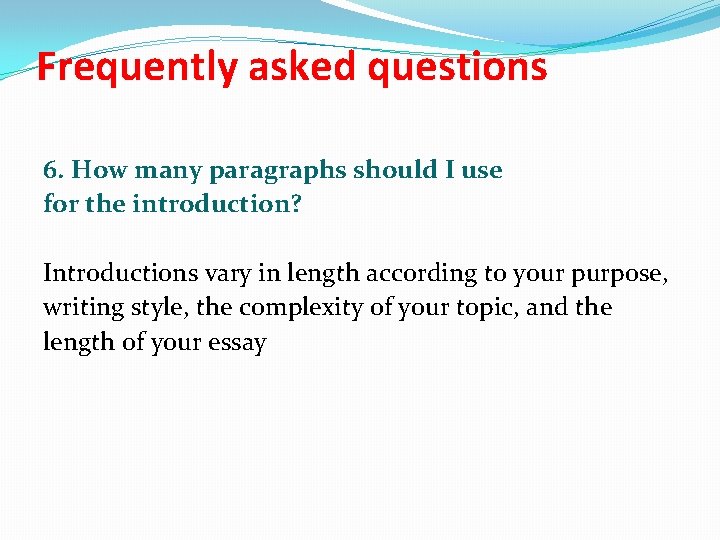 Frequently asked questions

6. How many paragraphs should I use for the introduction?

Introductions vary in length according to your purpose, writing style, the complexity of your topic, and the length of your essay